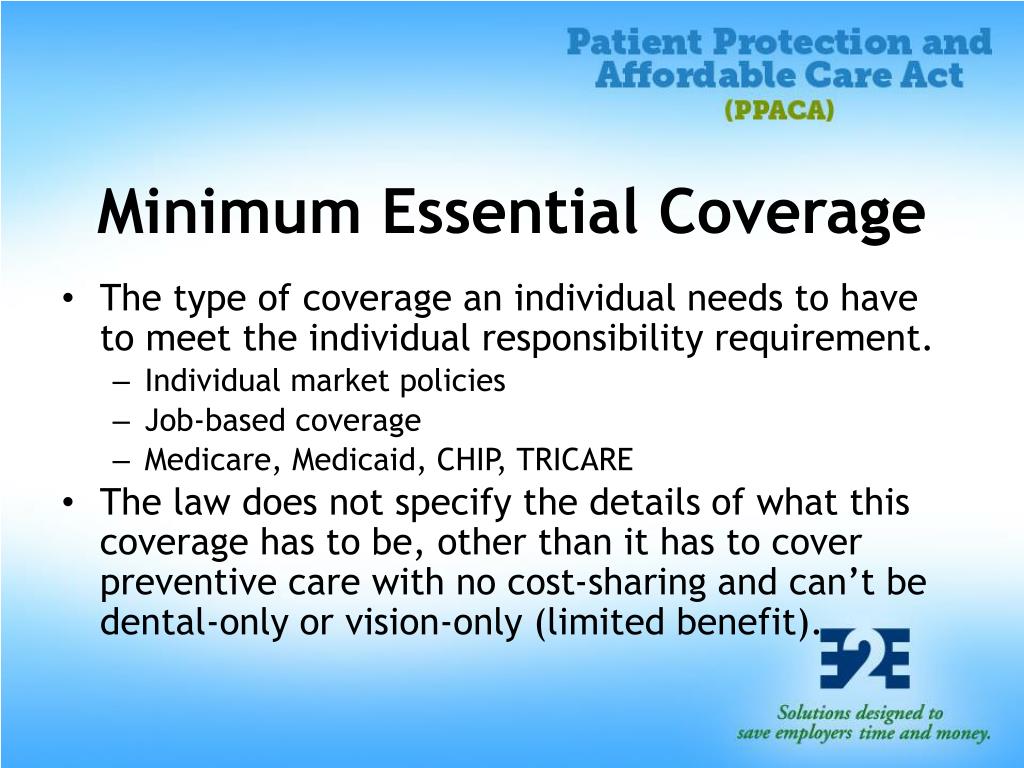 Patient Protection and Affordable Care Act (PPACA)

Minimum Essential Coverage

• The type of coverage an individual needs to have to meet the individual responsibility requirement.
– Individual market policies
– Job-based coverage
– Medicare, Medicaid, CHIP, TRICARE
• The law does not specify the details of what this coverage has to be, other than it has to cover preventive care with no cost-sharing and can't be dental-only or vision-only (limited benefit).

E2E

Solutions designed to save employers time and money.